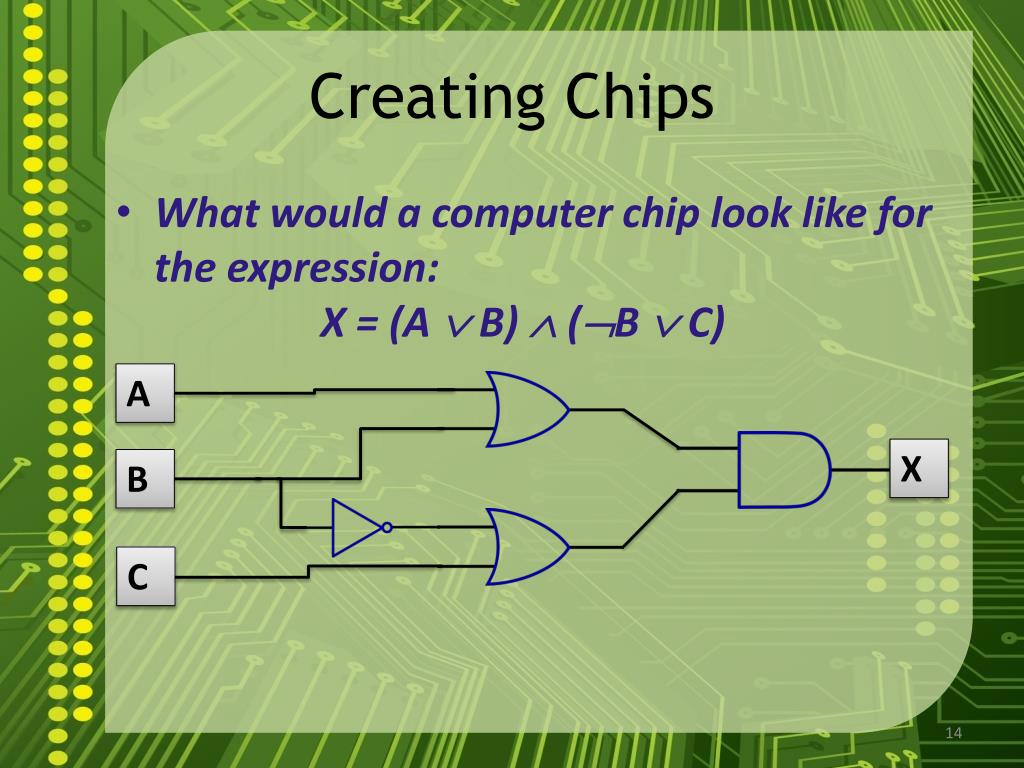 Creating Chips

• What would a computer chip look like for the expression:

$X = (A \vee B) \wedge (\neg B \vee C)$

A

B

C

X

14